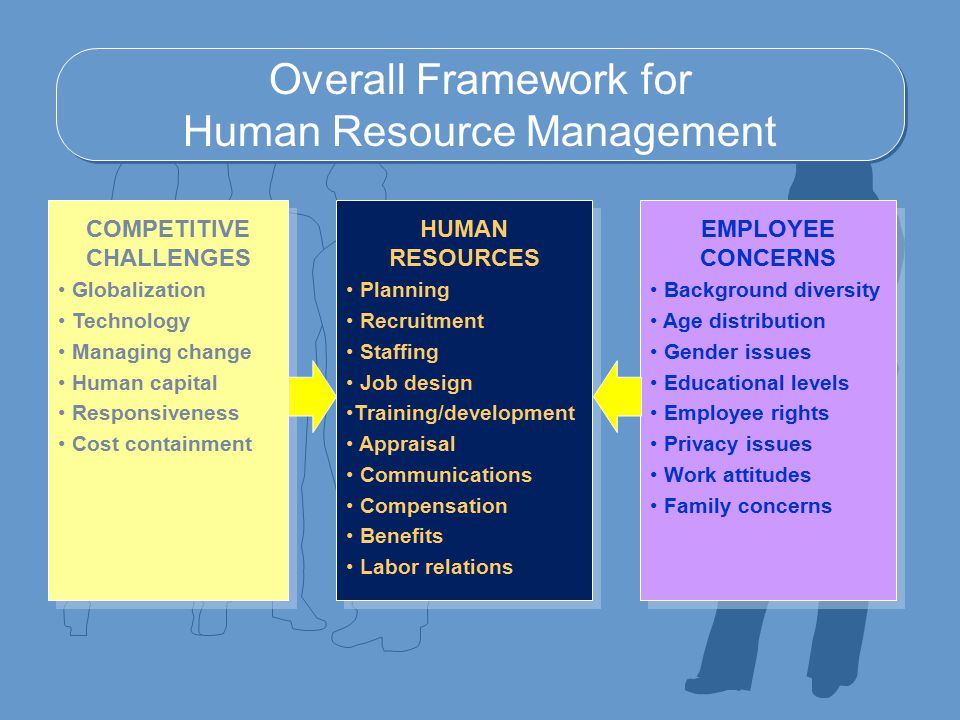 Overall Framework for
Human Resource Management

COMPETITIVE CHALLENGES
• Globalization
• Technology
• Managing change
• Human capital
• Responsiveness
• Cost containment

HUMAN RESOURCES
• Planning
• Recruitment
• Staffing
• Job design
•Training/development
• Appraisal
• Communications
• Compensation
• Benefits
• Labor relations

EMPLOYEE CONCERNS
• Background diversity
• Age distribution
• Gender issues
• Educational levels
• Employee rights
• Privacy issues
• Work attitudes
• Family concerns